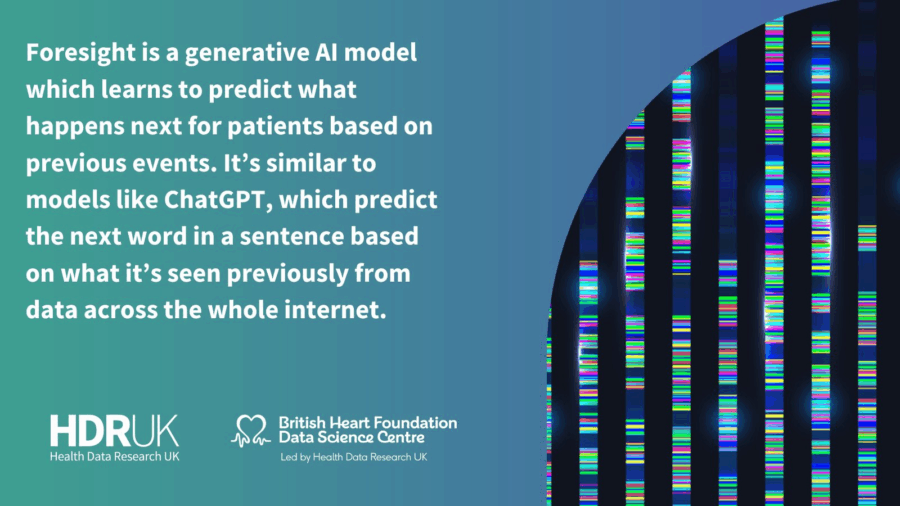 Foresight is a generative AI model which learns to predict what happens next for patients based on previous events. It's similar to models like ChatGPT, which predict the next word in a sentence based on what it's seen previously from data across the whole internet.

HDRUK
Health Data Research UK

British Heart Foundation
Data Science Centre
Led by Health Data Research UK